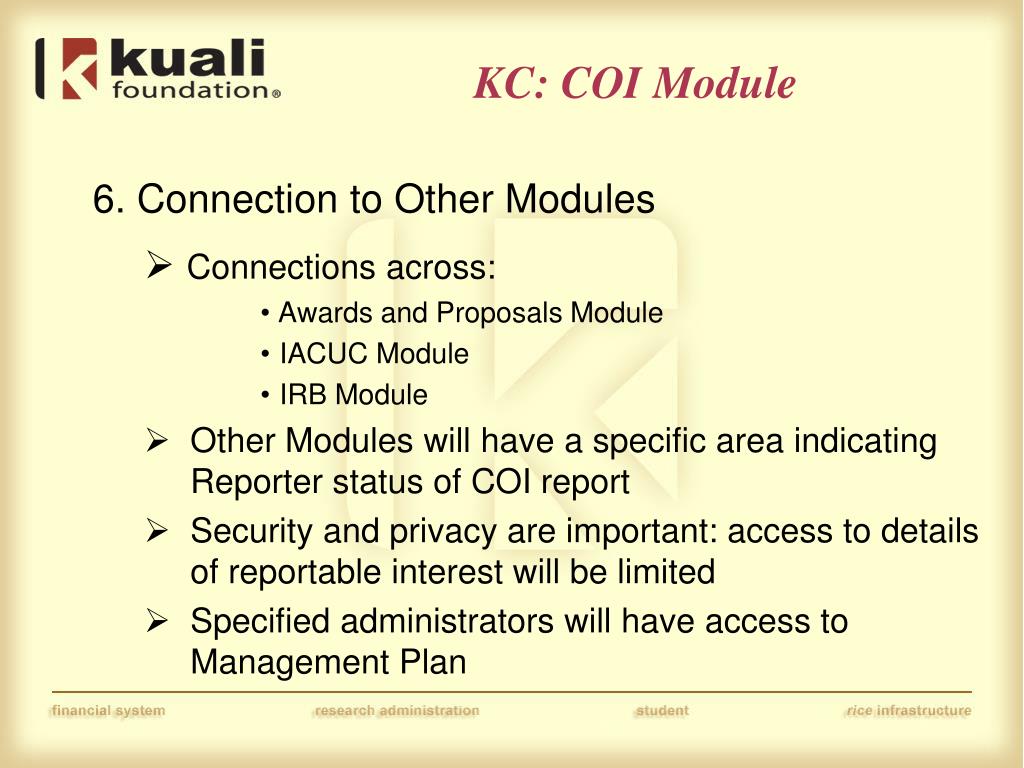 kuali foundation®

KC: COI Module

6. Connection to Other Modules

➢ Connections across:

• Awards and Proposals Module

• IACUC Module

• IRB Module

➢ Other Modules will have a specific area indicating Reporter status of COI report

➢ Security and privacy are important: access to details of reportable interest will be limited

➢ Specified administrators will have access to Management Plan

financial system research administration student rice infrastructure